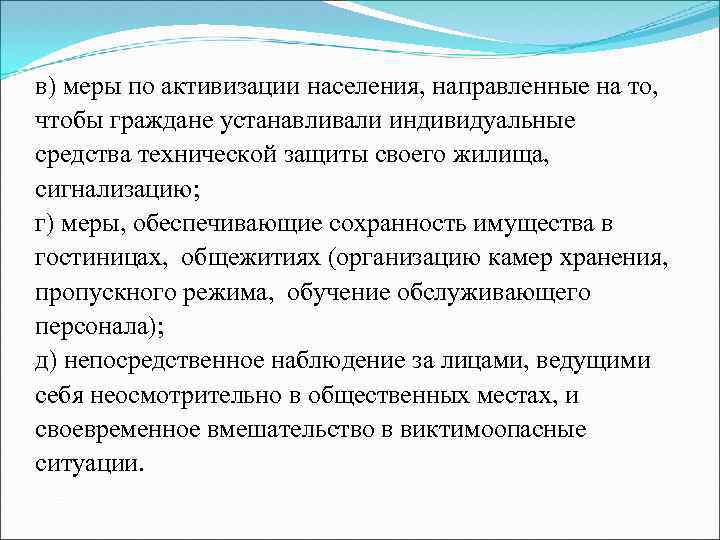 в) меры по активизации населения, направленные на то, чтобы граждане устанавливали индивидуальные средства технической защиты своего жилища, сигнализацию;
г) меры, обеспечивающие сохранность имущества в гостиницах, общежитиях (организацию камер хранения, пропускного режима, обучение обслуживающего персонала);
д) непосредственное наблюдение за лицами, ведущими себя неосмотрительно в общественных местах, и своевременное вмешательство в виктимоопасные ситуации.